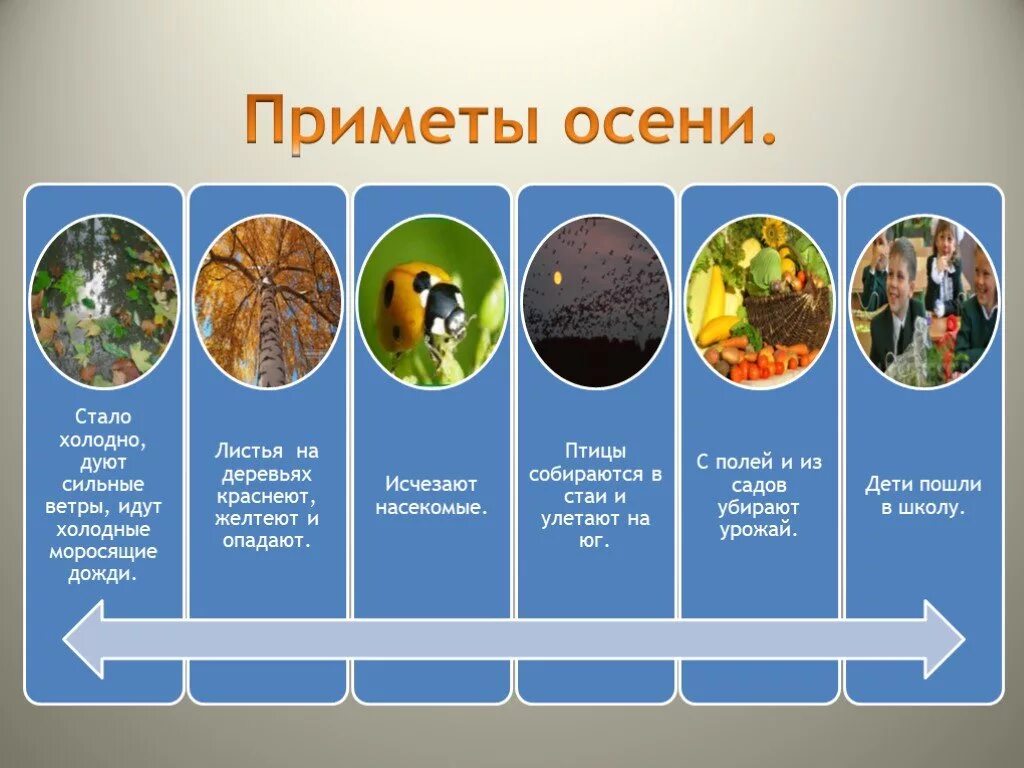 Приметы осени.

Стало холодно, дуют сильные ветры, идут холодные моросящие дожди.

Листья на деревьях краснеют, желтеют и опадают.

Исчезают насекомые.

Птицы собираются в стаи и улетают на юг.

С полей и из садов убирают урожай.

Дети пошли в школу.